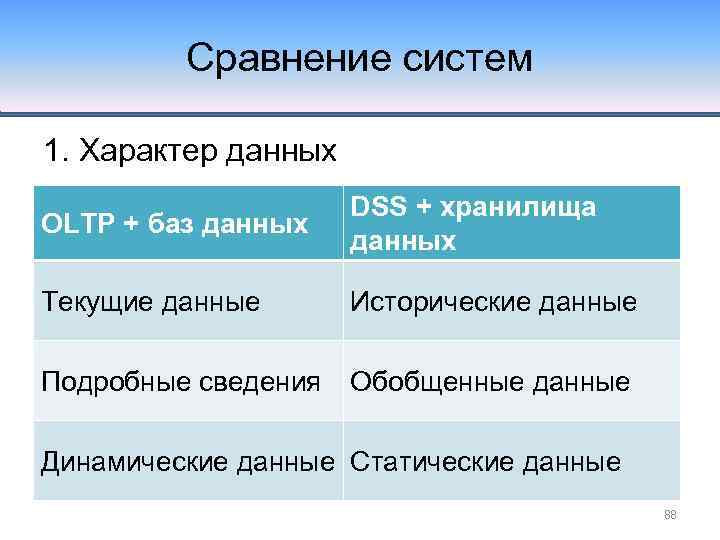 Сравнение систем

1. Характер данных

| OLTP + баз данных | DSS + хранилища данных |
|---|---|
| Текущие данные | Исторические данные |
| Подробные сведения | Обобщенные данные |
| Динамические данные | Статические данные |

88